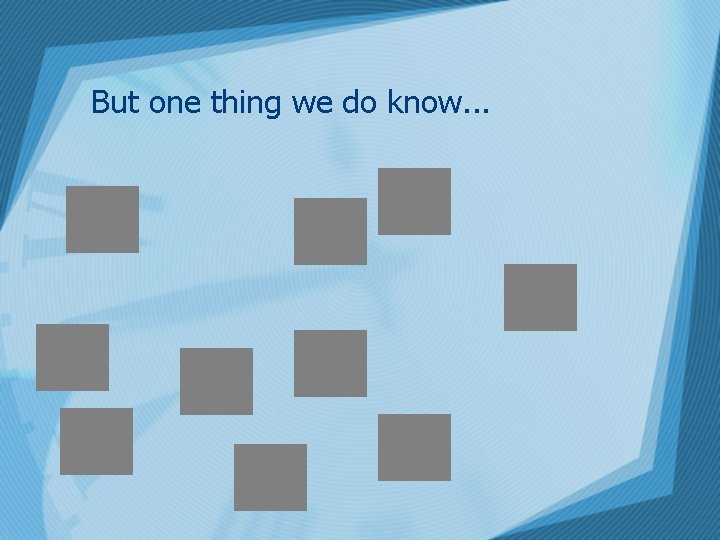 But one thing we do know...